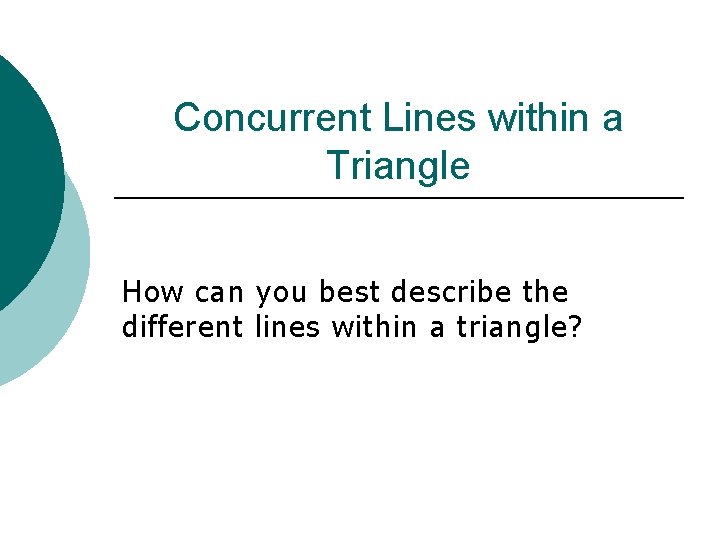 Concurrent Lines within a Triangle

How can you best describe the different lines within a triangle?